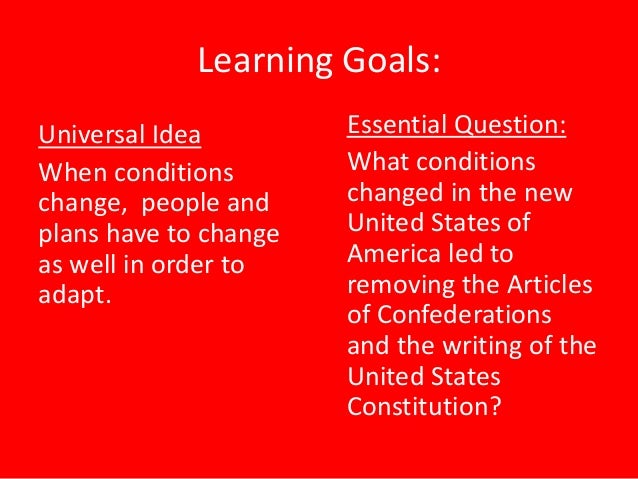 Learning Goals:

Universal Idea

When conditions change,  people and plans have to change as well in order to adapt.

Essential Question:

What conditions changed in the new United States of America led to removing the Articles of Confederations and the writing of the United States Constitution?